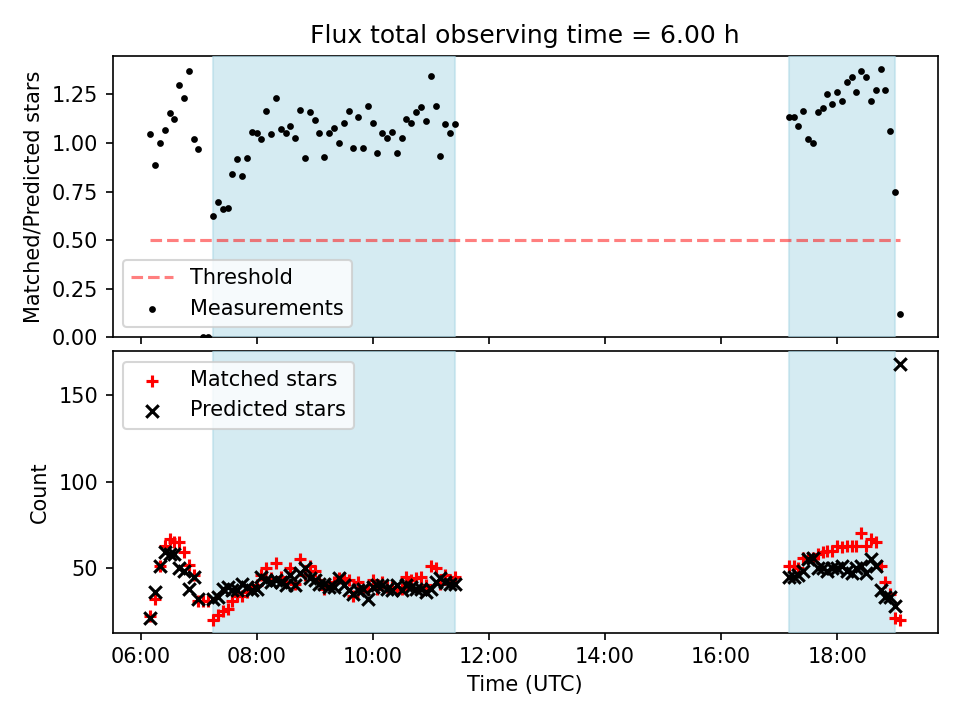 Flux total observing time = 6.00 h

Matched/Predicted stars

1.25
1.00
0.75
0.50
0.25
0.00

Threshold
Measurements

Count

150
100
50

Matched stars
Predicted stars

06:00
08:00
10:00
12:00
14:00
16:00
18:00

Time (UTC)